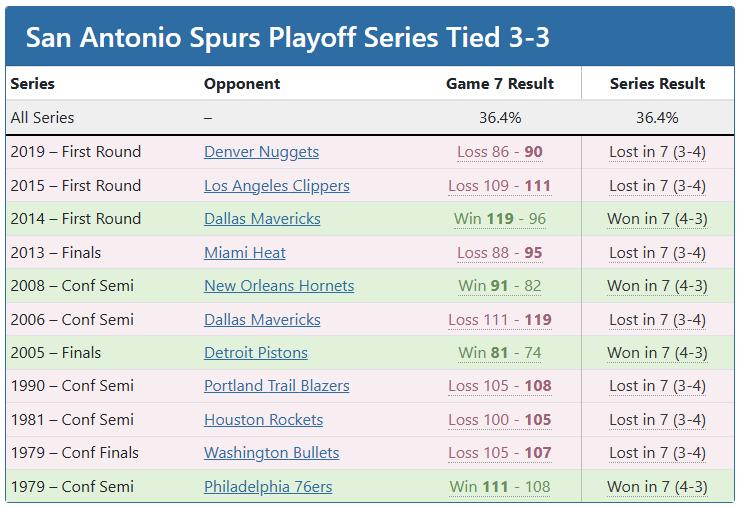 San Antonio Spurs Playoff Series Tied 3-3

| Series | Opponent | Game 7 Result | Series Result |
|---|---|---|---|
| All Series | – | 36.4% | 36.4% |
| 2019 – First Round | Denver Nuggets | Loss 86 - 90 | Lost in 7 (3-4) |
| 2015 – First Round | Los Angeles Clippers | Loss 109 - 111 | Lost in 7 (3-4) |
| 2014 – First Round | Dallas Mavericks | Win 119 - 96 | Won in 7 (4-3) |
| 2013 – Finals | Miami Heat | Loss 88 - 95 | Lost in 7 (3-4) |
| 2008 – Conf Semi | New Orleans Hornets | Win 91 - 82 | Won in 7 (4-3) |
| 2006 – Conf Semi | Dallas Mavericks | Loss 111 - 119 | Lost in 7 (3-4) |
| 2005 – Finals | Detroit Pistons | Win 81 - 74 | Won in 7 (4-3) |
| 1990 – Conf Semi | Portland Trail Blazers | Loss 105 - 108 | Lost in 7 (3-4) |
| 1981 – Conf Semi | Houston Rockets | Loss 100 - 105 | Lost in 7 (3-4) |
| 1979 – Conf Finals | Washington Bullets | Loss 105 - 107 | Lost in 7 (3-4) |
| 1979 – Conf Semi | Philadelphia 76ers | Win 111 - 108 | Won in 7 (4-3) |